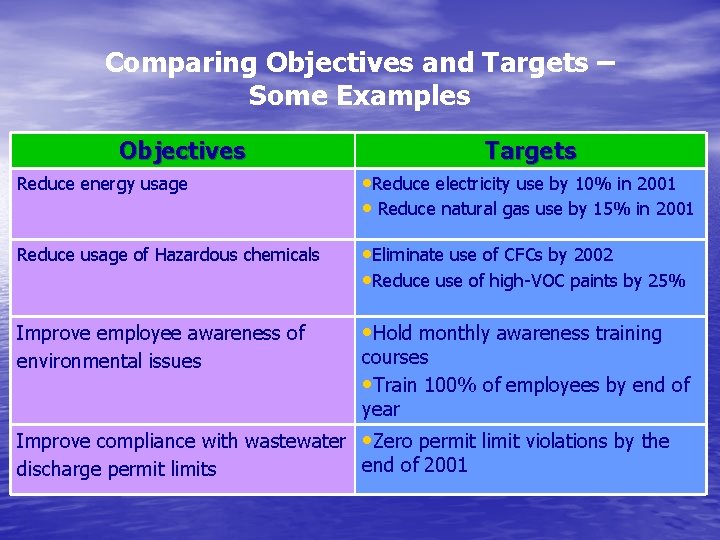 Comparing Objectives and Targets – Some Examples

| Objectives | Targets |
|---|---|
| Reduce energy usage | •Reduce electricity use by 10% in 2001 • Reduce natural gas use by 15% in 2001 |
| Reduce usage of Hazardous chemicals | •Eliminate use of CFCs by 2002 •Reduce use of high-VOC paints by 25% |
| Improve employee awareness of environmental issues | •Hold monthly awareness training courses •Train 100% of employees by end of year |
| Improve compliance with wastewater discharge permit limits | •Zero permit limit violations by the end of 2001 |